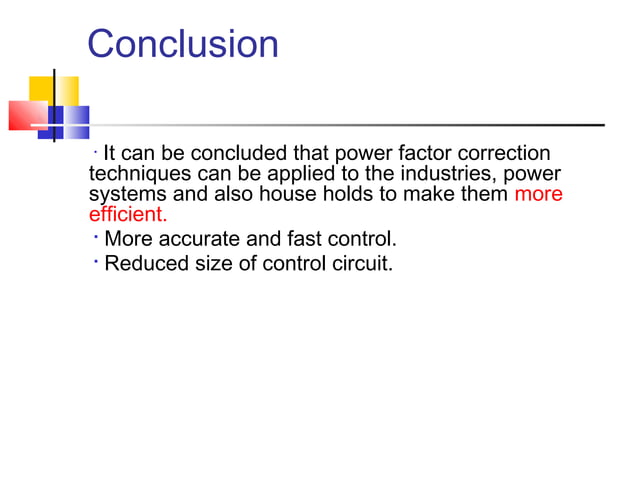 Conclusion

· It can be concluded that power factor correction techniques can be applied to the industries, power systems and also house holds to make them more efficient.

· More accurate and fast control.

· Reduced size of control circuit.